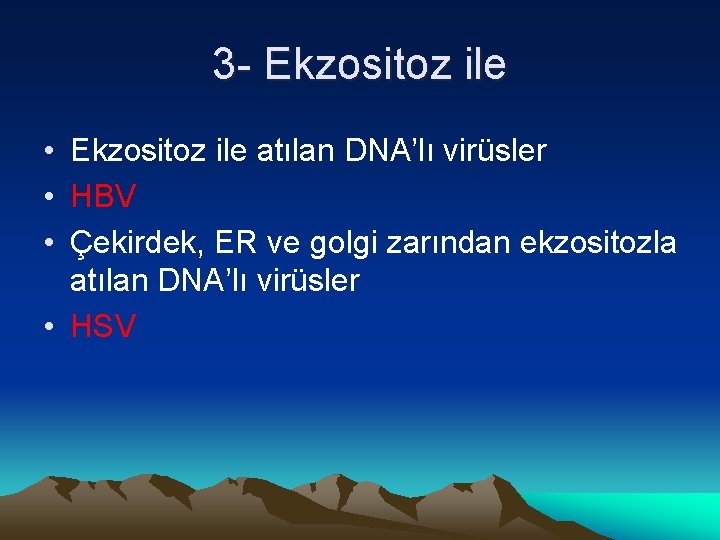 3- Ekzositoz ile

• Ekzositoz ile atılan DNA'lı virüsler
• HBV
• Çekirdek, ER ve golgi zarından ekzositozla atılan DNA'lı virüsler
• HSV